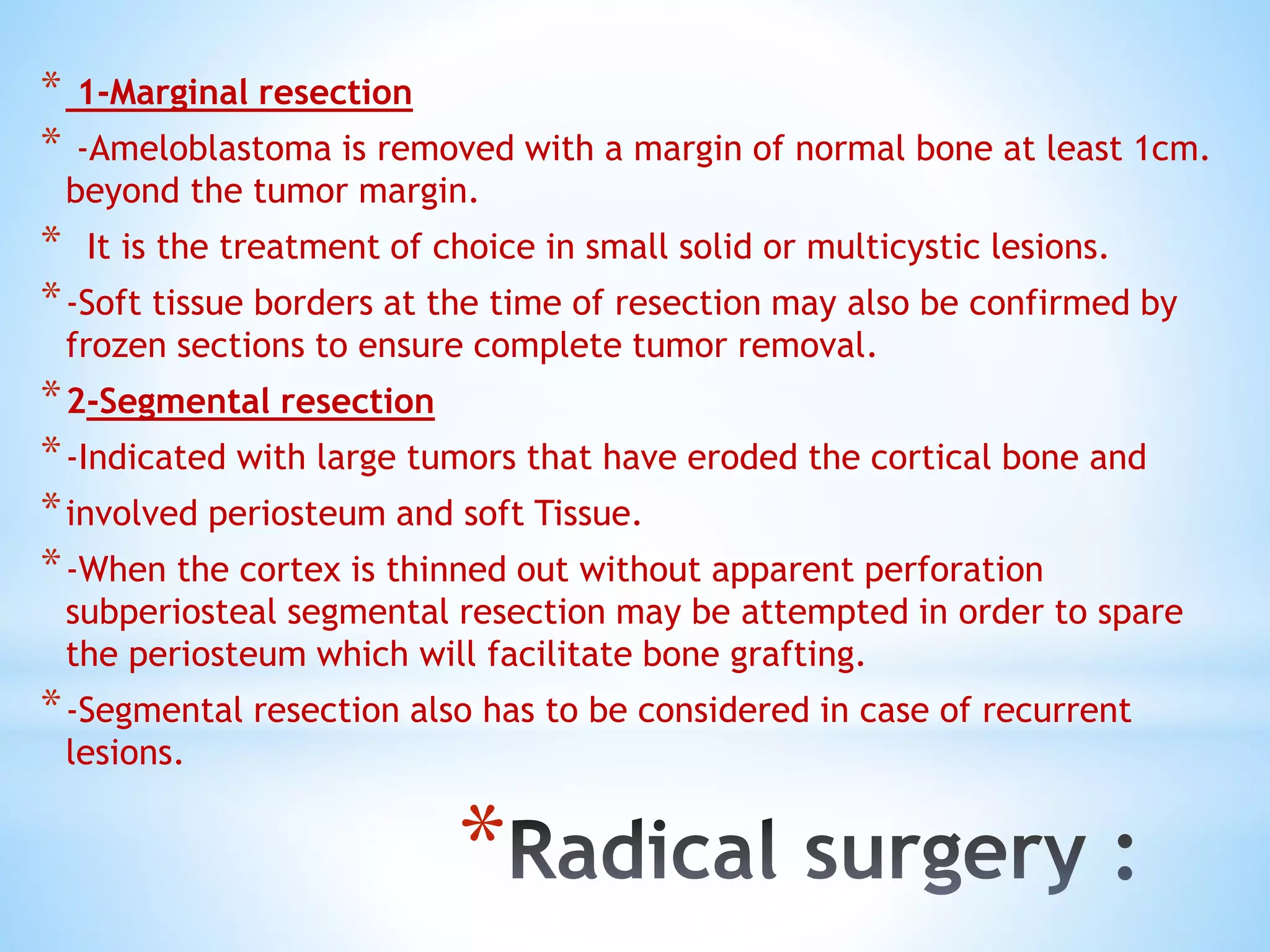 * 1-Marginal resection

* -Ameloblastoma is removed with a margin of normal bone at least 1cm. beyond the tumor margin.

* It is the treatment of choice in small solid or multicystic lesions.

* -Soft tissue borders at the time of resection may also be confirmed by frozen sections to ensure complete tumor removal.

* 2-Segmental resection

* -Indicated with large tumors that have eroded the cortical bone and

* involved periosteum and soft Tissue.

* -When the cortex is thinned out without apparent perforation subperiosteal segmental resection may be attempted in order to spare the periosteum which will facilitate bone grafting.

* -Segmental resection also has to be considered in case of recurrent lesions.

*Radical surgery :